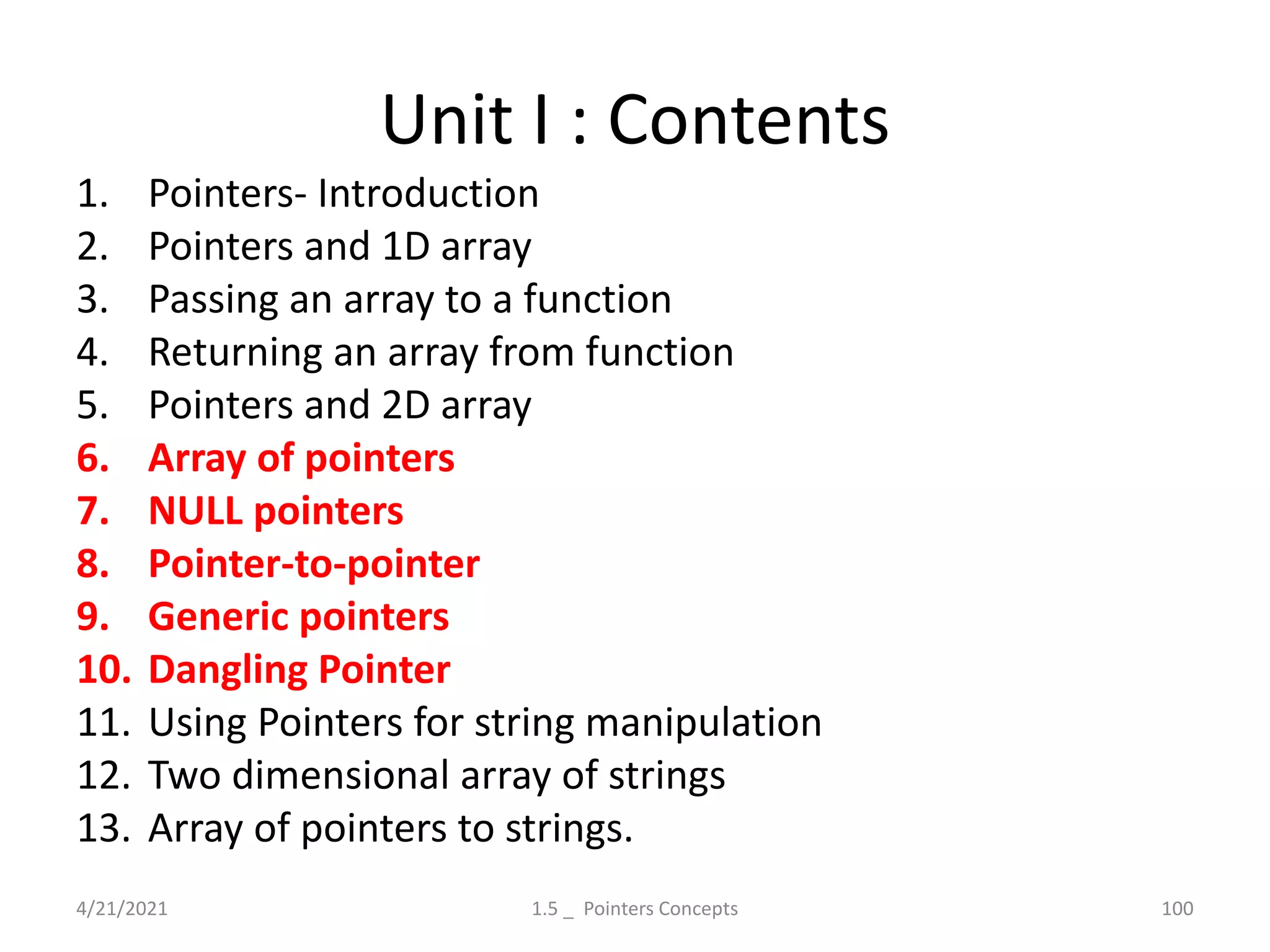 Unit I : Contents

1. Pointers- Introduction
2. Pointers and 1D array
3. Passing an array to a function
4. Returning an array from function
5. Pointers and 2D array
6. Array of pointers
7. NULL pointers
8. Pointer-to-pointer
9. Generic pointers
10. Dangling Pointer
11. Using Pointers for string manipulation
12. Two dimensional array of strings
13. Array of pointers to strings.

4/21/2021 1.5 _ Pointers Concepts 100